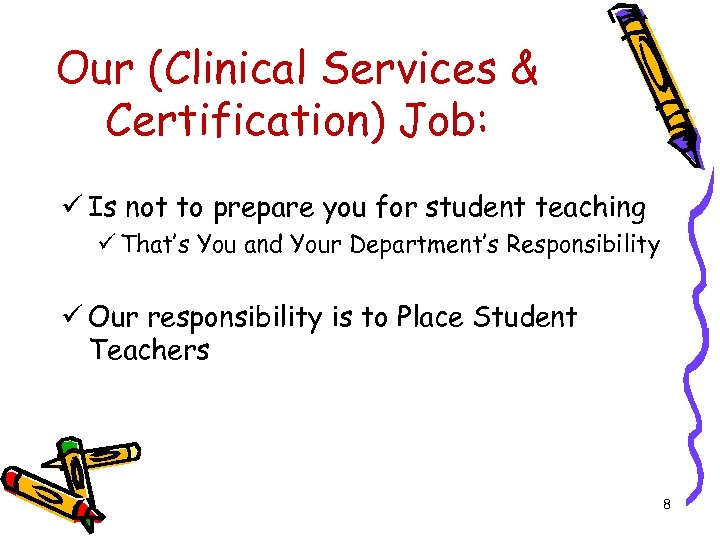 Our (Clinical Services & Certification) Job:

✓ Is not to prepare you for student teaching

✓ That's You and Your Department's Responsibility

✓ Our responsibility is to Place Student Teachers

8